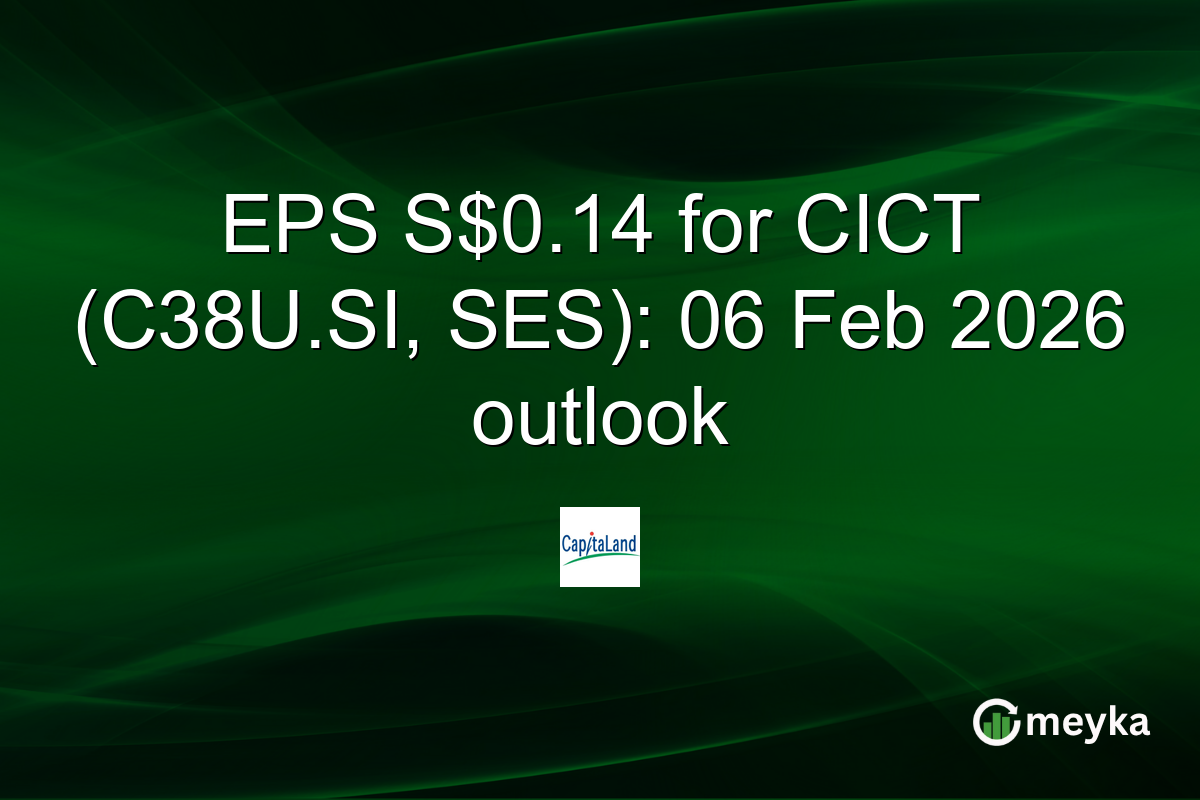 EPS S$0.14 for CICT (C38U.SI, SES): 06 Feb 2026 outlook

CapitaLand

meyka